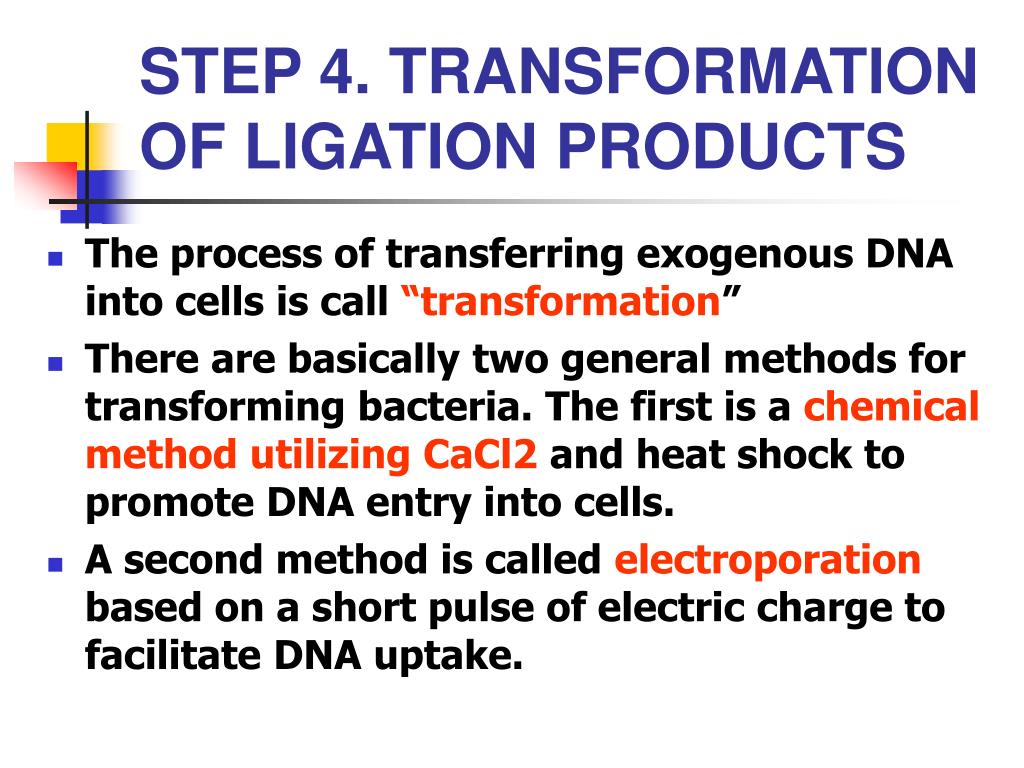 STEP 4. TRANSFORMATION OF LIGATION PRODUCTS

- The process of transferring exogenous DNA into cells is call “transformation”
- There are basically two general methods for transforming bacteria. The first is a chemical method utilizing CaCl2 and heat shock to promote DNA entry into cells.
- A second method is called electroporation based on a short pulse of electric charge to facilitate DNA uptake.